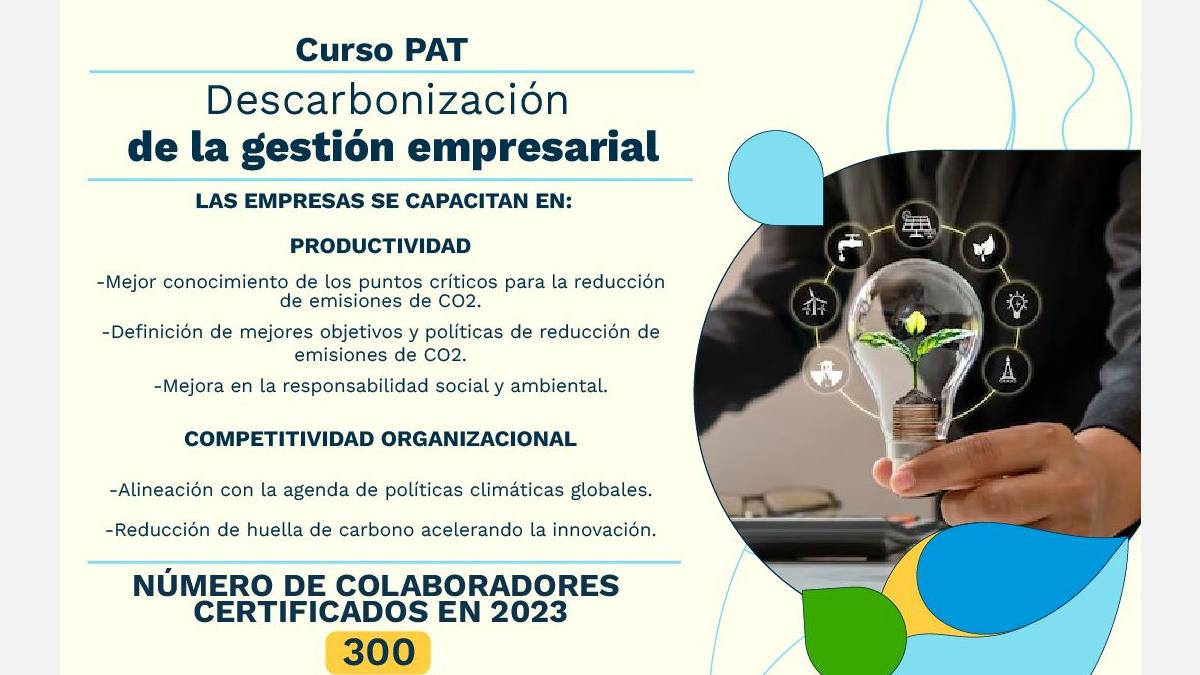 Curso PAT

Descarbonización
de la gestión empresarial

LAS EMPRESAS SE CAPACITAN EN:

PRODUCTIVIDAD

-Mejor conocimiento de los puntos críticos para la reducción de emisiones de CO2.

-Definición de mejores objetivos y políticas de reducción de emisiones de CO2.

-Mejora en la responsabilidad social y ambiental.

COMPETITIVIDAD ORGANIZACIONAL

-Alineación con la agenda de políticas climáticas globales.

-Reducción de huella de carbono acelerando la innovación.

NÚMERO DE COLABORADORES CERTIFICADOS EN 2023

300